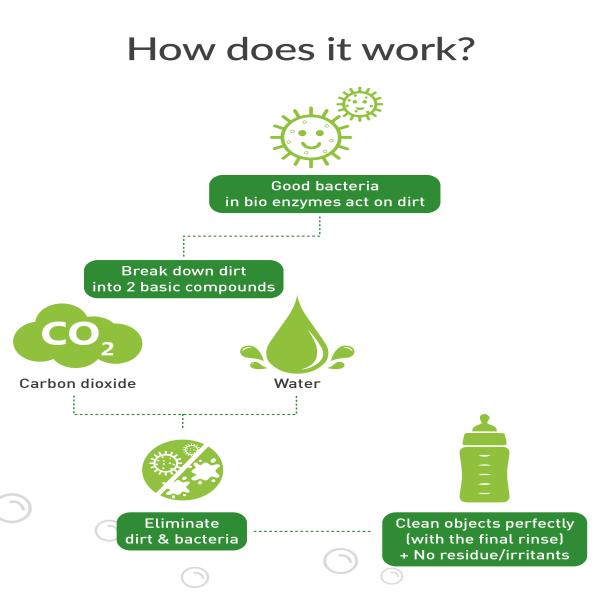 How does it work?

Good bacteria in bio enzymes act on dirt

Break down dirt into 2 basic compounds

$CO_2$

Carbon dioxide

Water

Eliminate dirt & bacteria

Clean objects perfectly (with the final rinse) + No residue/irritants